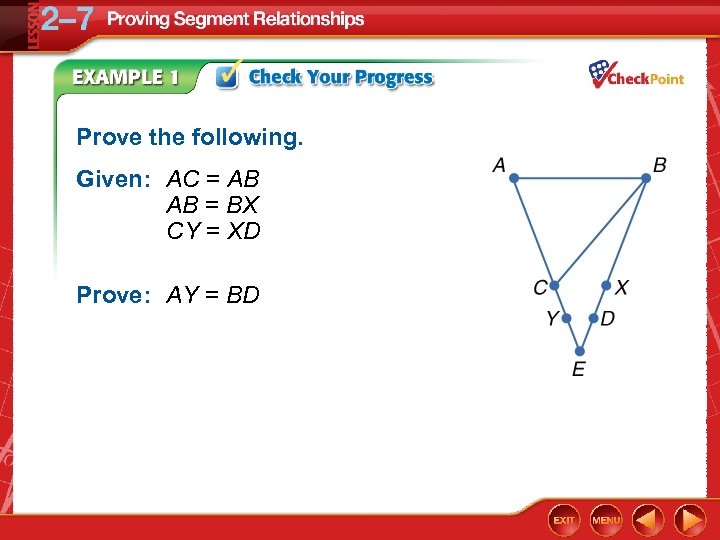 LESSON 2–7 Proving Segment Relationships

EXAMPLE 1 Check Your Progress

CheckPoint

Prove the following.

Given: $AC = AB$
$AB = BX$
$CY = XD$

Prove: $AY = BD$

A B C X Y D E

EXIT MENU